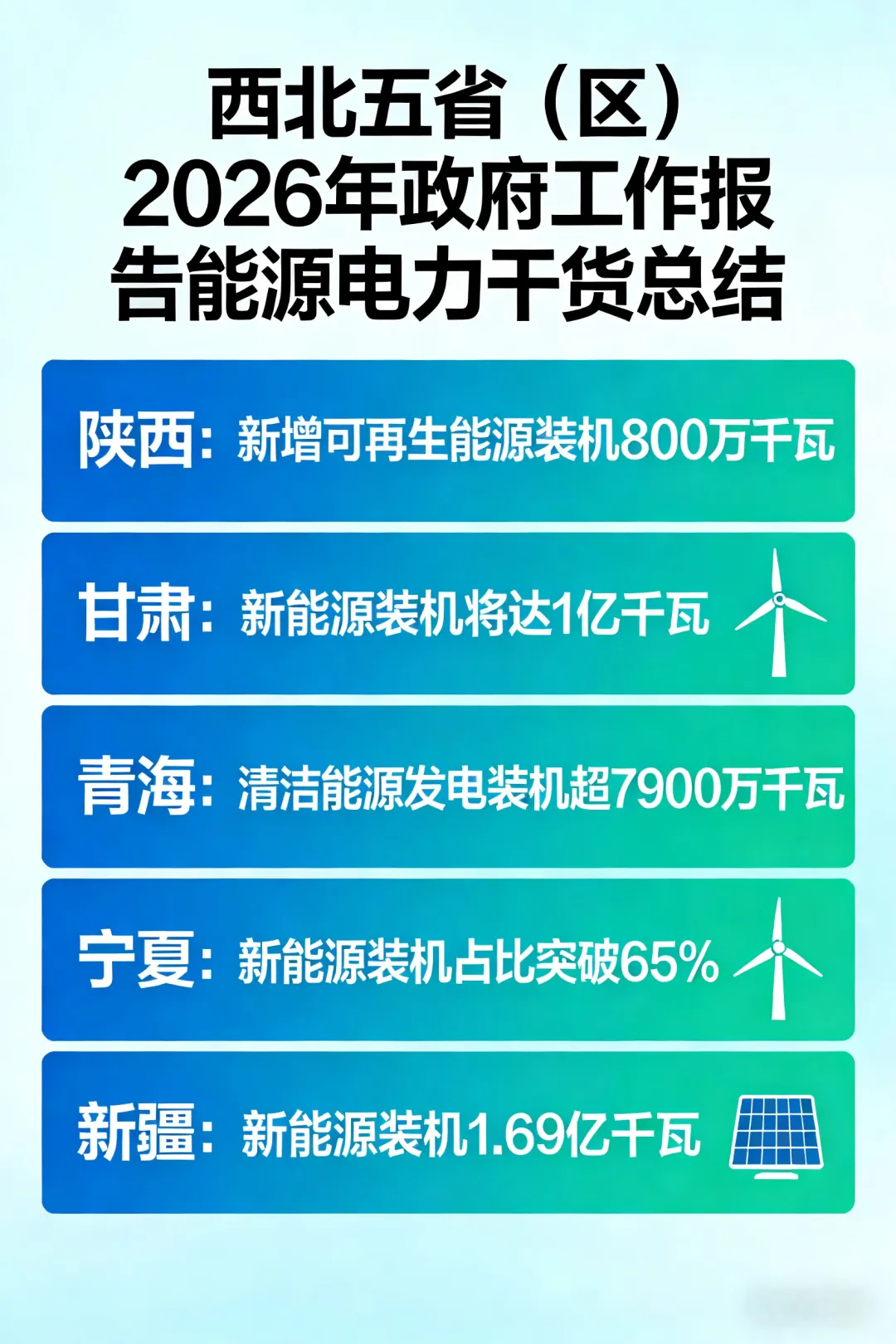 西北五省（区）2026年政府工作报告能源电力干货总结

陕西：新增可再生能源装机800万千瓦

甘肃：新能源装机将达1亿千瓦

青海：清洁能源发电装机超7900万千瓦

宁夏：新能源装机占比突破65%

新疆：新能源装机1.69亿千瓦